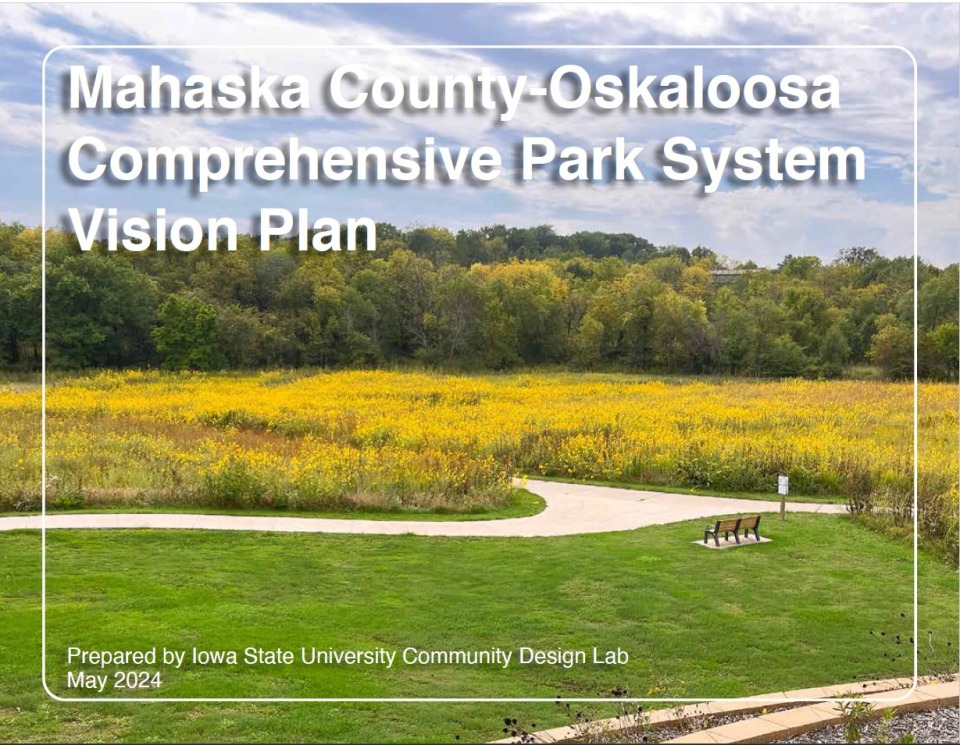 Mahaska County-Oskaloosa Comprehensive Park System Vision Plan

Prepared by Iowa State University Community Design Lab
May 2024